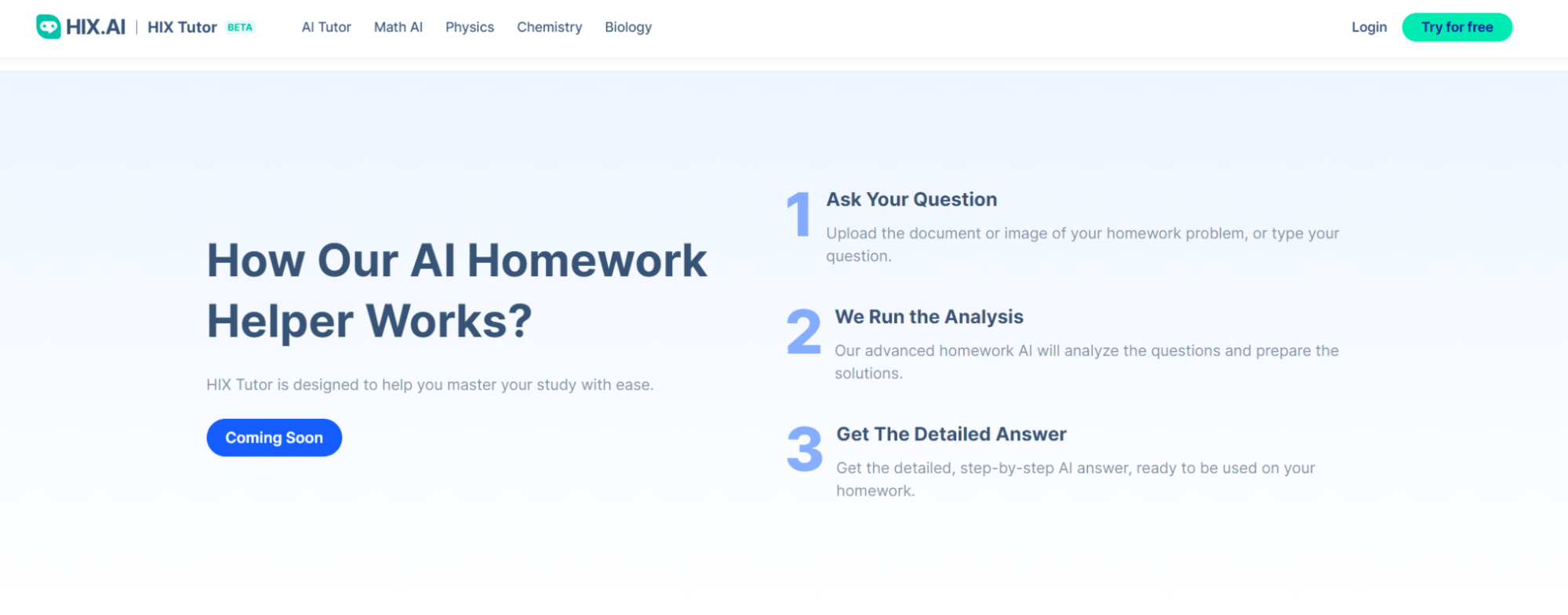 HIX.AI | HIX Tutor BETA

AI Tutor Math AI Physics Chemistry Biology

Login Try for free

How Our AI Homework Helper Works?

HIX Tutor is designed to help you master your study with ease.

Coming Soon

1 Ask Your Question

Upload the document or image of your homework problem, or type your question.

2 We Run the Analysis

Our advanced homework AI will analyze the questions and prepare the solutions.

3 Get The Detailed Answer

Get the detailed, step-by-step AI answer, ready to be used on your homework.